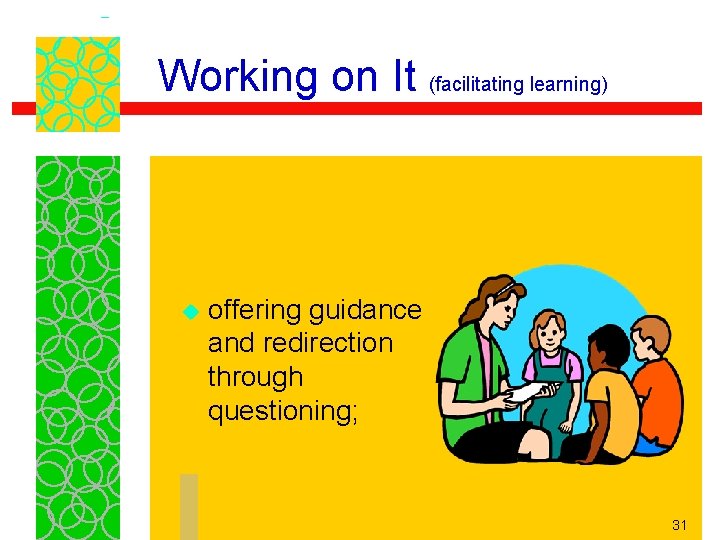 Working on It (facilitating learning)

offering guidance and redirection through questioning;

31